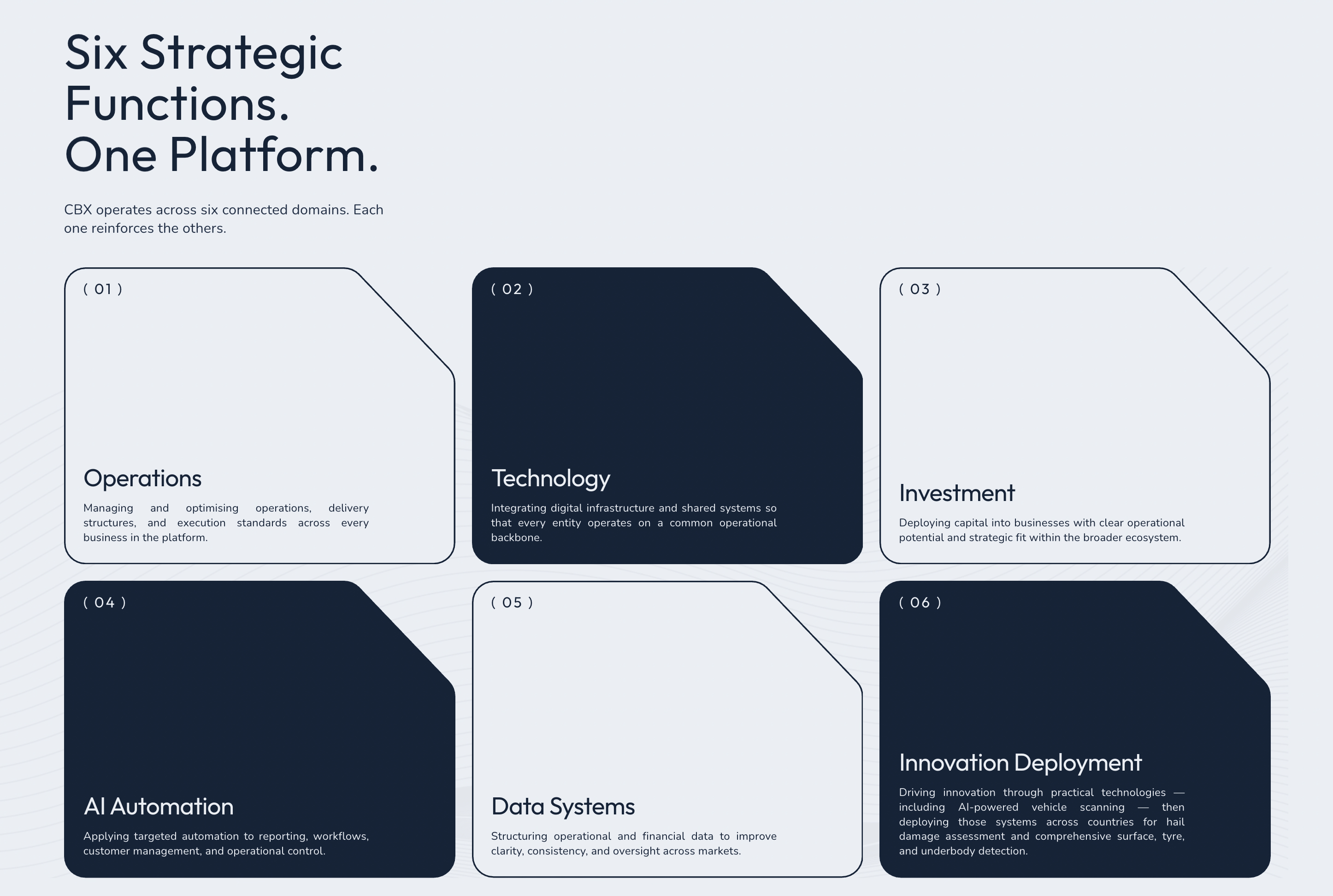 Six Strategic Functions. One Platform.

CBX operates across six connected domains. Each one reinforces the others.

( 01 )

Operations

Managing and optimising operations, delivery structures, and execution standards across every business in the platform.

( 02 )

Technology

Integrating digital infrastructure and shared systems so that every entity operates on a common operational backbone.

( 03 )

Investment

Deploying capital into businesses with clear operational potential and strategic fit within the broader ecosystem.

( 04 )

AI Automation

Applying targeted automation to reporting, workflows, customer management, and operational control.

( 05 )

Data Systems

Structuring operational and financial data to improve clarity, consistency, and oversight across markets.

( 06 )

Innovation Deployment

Driving innovation through practical technologies — including AI-powered vehicle scanning — then deploying those systems across countries for hail damage assessment and comprehensive surface, tyre, and underbody detection.